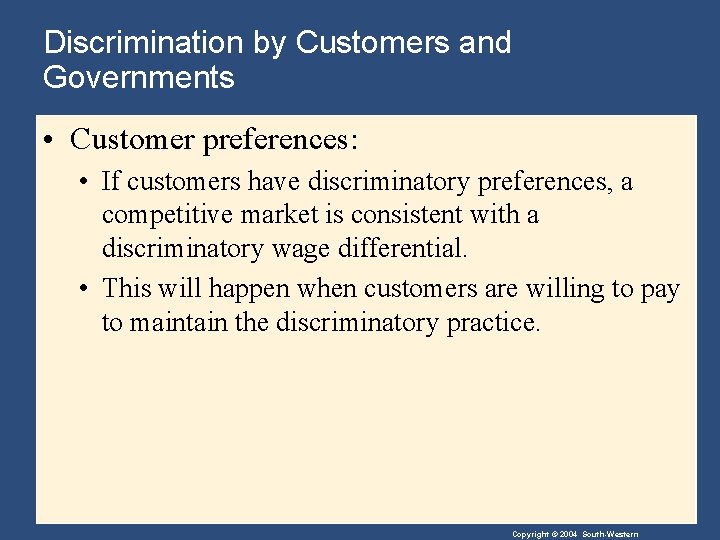 Discrimination by Customers and Governments

• Customer preferences:

• If customers have discriminatory preferences, a competitive market is consistent with a discriminatory wage differential.

• This will happen when customers are willing to pay to maintain the discriminatory practice.

Copyright © 2004 South-Western